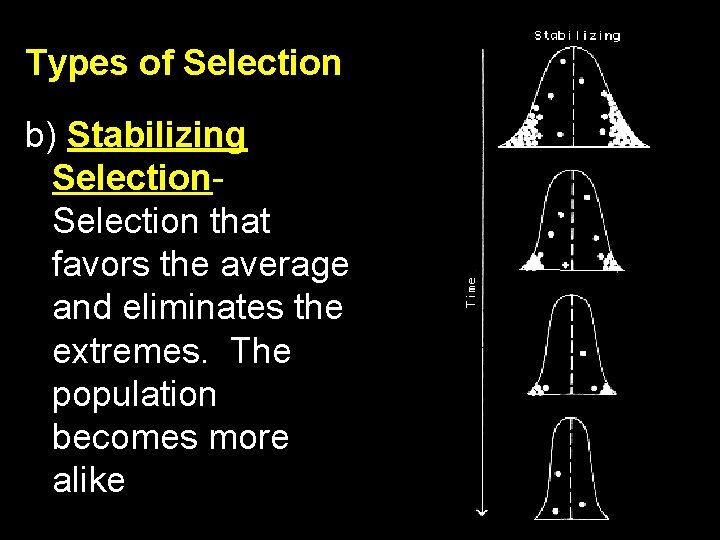 Types of Selection

b) Stabilizing Selection- Selection that favors the average and eliminates the extremes. The population becomes more alike

Stabilizing

Time